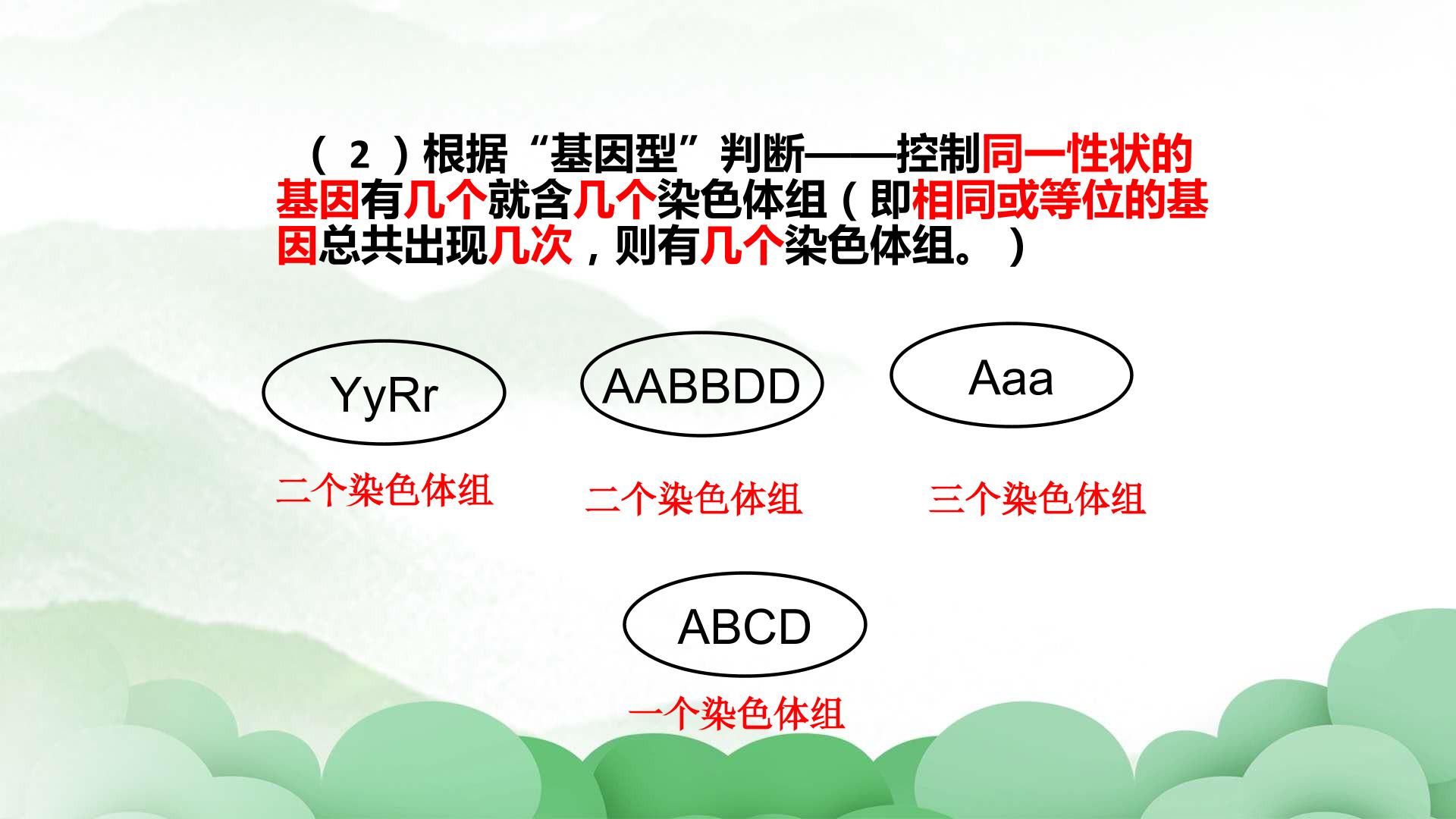 （2）根据“基因型”判断——控制同一性状的基因有几个就含几个染色体组（即相同或等位的基因总共出现几次，则有几个染色体组。）

YyRr

二个染色体组

AABBDD

二个染色体组

Aaa

三个染色体组

ABCD

一个染色体组